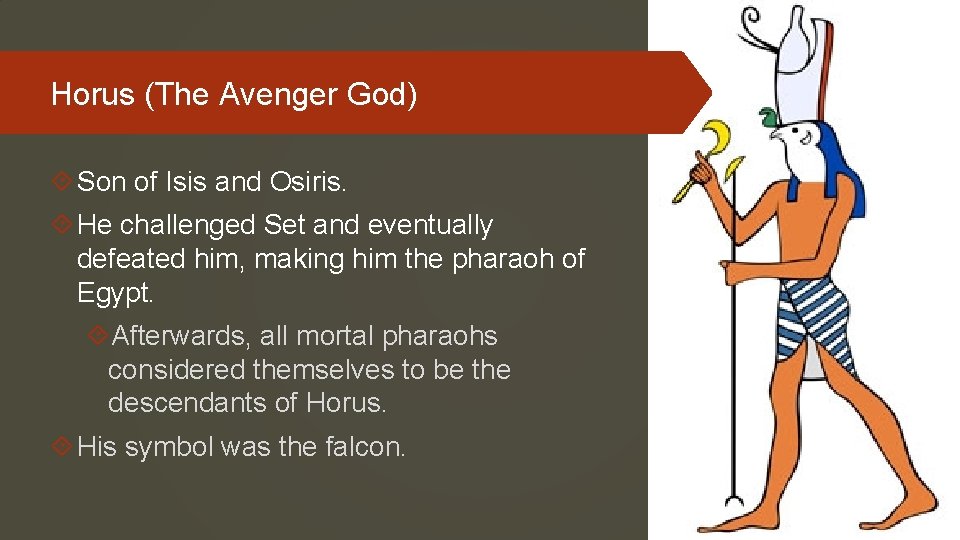 Horus (The Avenger God)

◇ Son of Isis and Osiris.

◇ He challenged Set and eventually defeated him, making him the pharaoh of Egypt.

◇ Afterwards, all mortal pharaohs considered themselves to be the descendants of Horus.

◇ His symbol was the falcon.